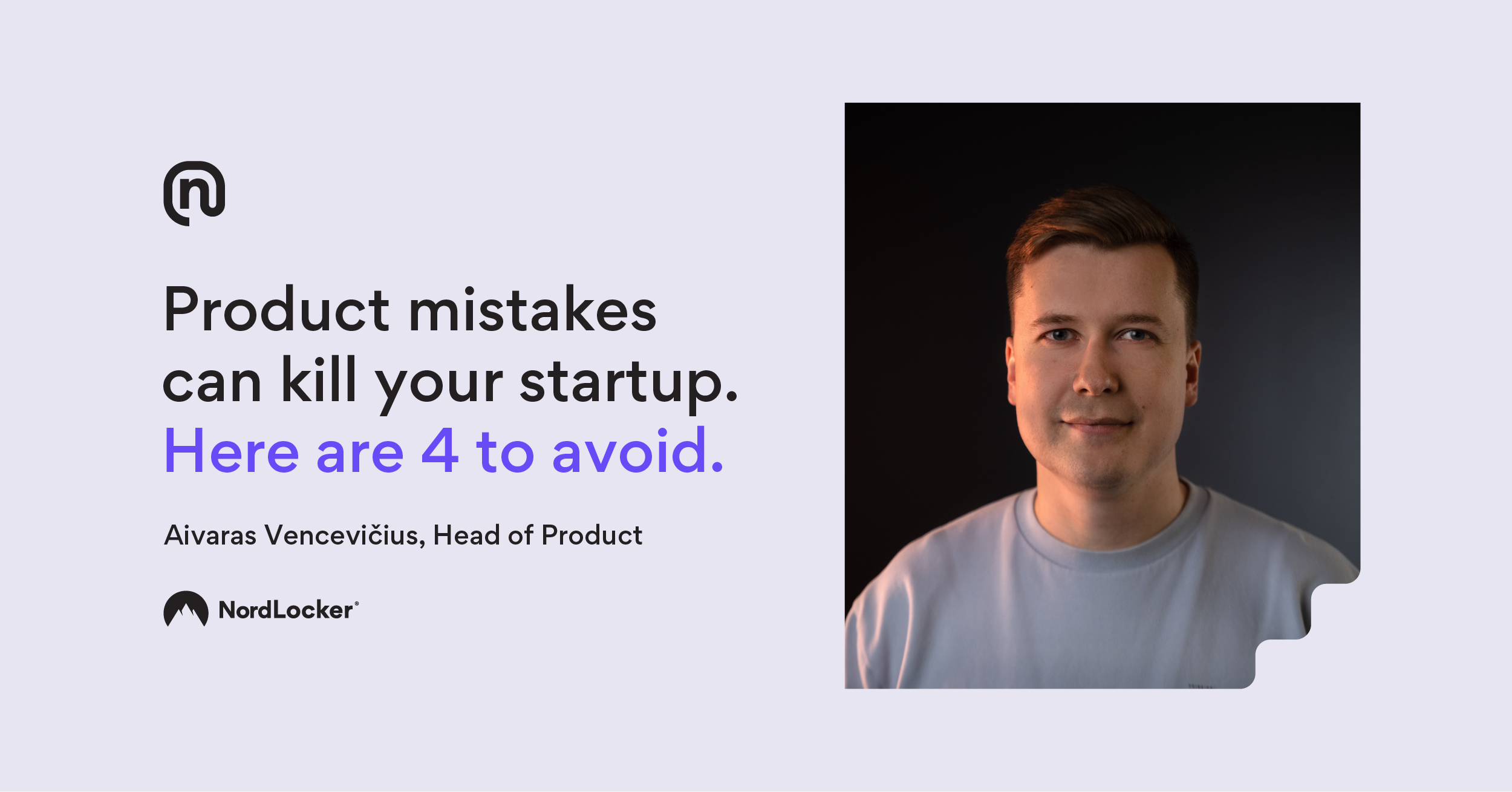 Product mistakes can kill your startup. Here are 4 to avoid.

Aivaras Vencevičius, Head of Product

NordLocker®